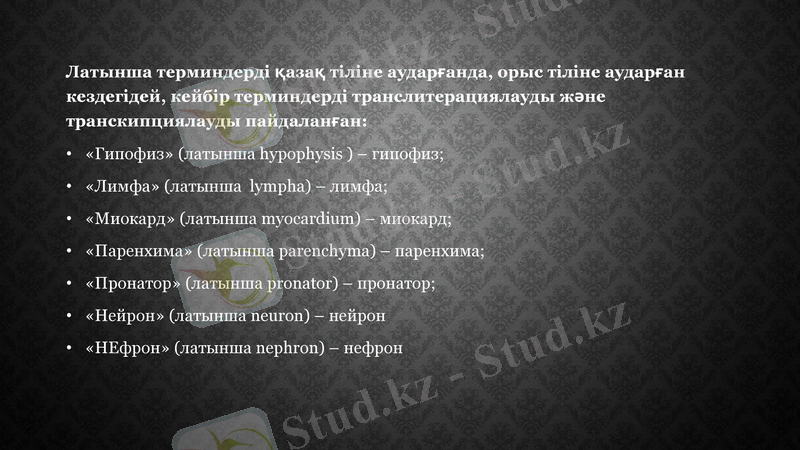 Латынша терминдерді қазақ тіліне аударғанда, орыс тіліне аударған кездегідей, кейбір терминдерді транслитерациялауды және транскипциялауды пайдаланған:

• «Гипофиз» (латынша hypophysis ) – гипофиз;
• «Лимфа» (латынша lympha) – лимфа;
• «Миокард» (латынша myocardium) – миокард;
• «Паренхима» (латынша parenchyma) – паренхима;
• «Пронатор» (латынша pronator) – пронатор;
• «Нейрон» (латынша neuron) – нейрон
• «НЕфрон» (латынша nephron) – нефрон

Stud.kz - Stud.kz

Stud.kz - Stud.kz

Stud.kz - Stud.kz